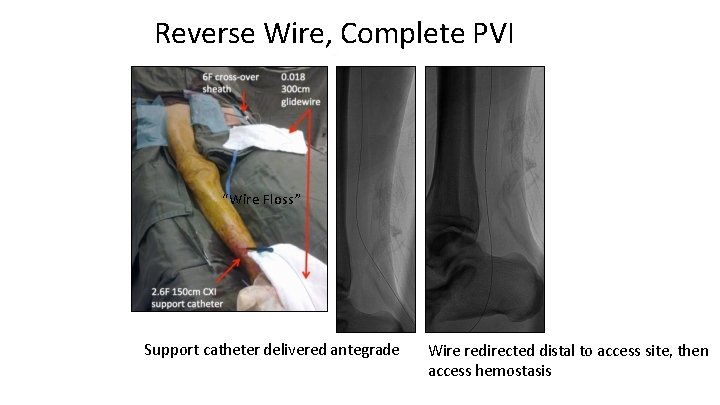 Reverse Wire, Complete PVI

6F cross-over sheath

0.018 300cm glidewire

"Wire Floss"

2.6F 150cm CXI support catheter

Support catheter delivered antegrade

Wire redirected distal to access site, then access hemostasis